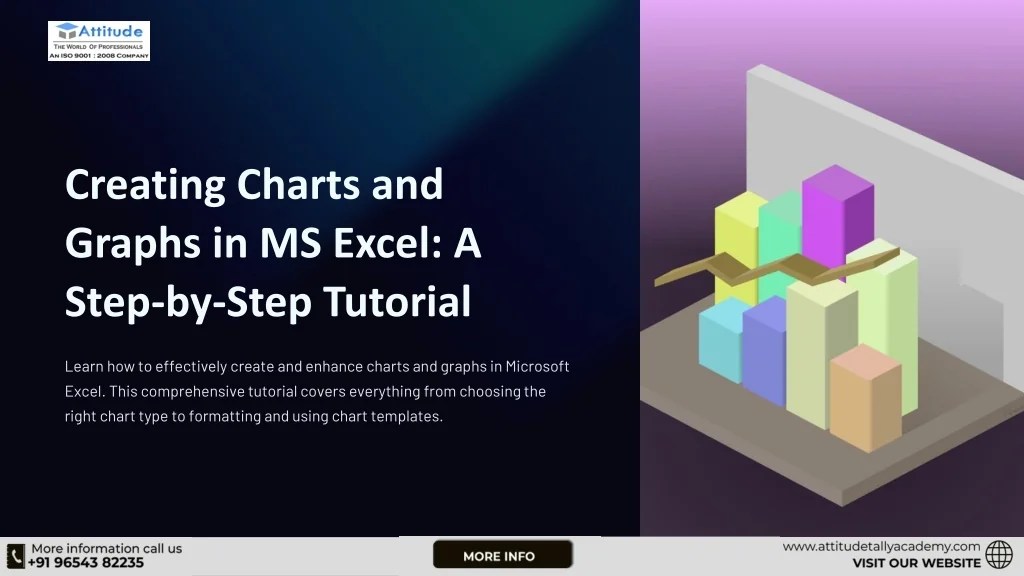 Attitude
THE WORLD OF PROFESSIONALS
AN ISO 9001 : 2008 COMPANY

Creating Charts and Graphs in MS Excel: A Step-by-Step Tutorial

Learn how to effectively create and enhance charts and graphs in Microsoft Excel. This comprehensive tutorial covers everything from choosing the right chart type to formatting and using chart templates.

More information call us
+91 96543 82235

MORE INFO

www.attitudetallyacademy.com
VISIT OUR WEBSITE